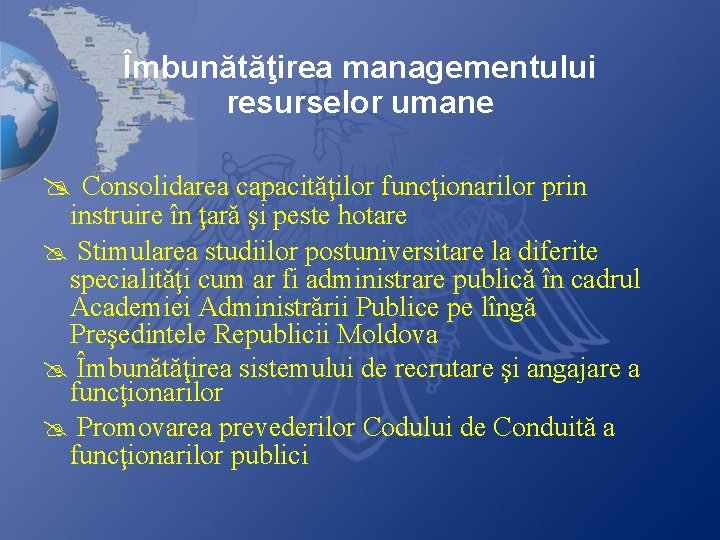 Îmbunătăţirea managementului resurselor umane

Consolidarea capacităţilor funcţionarilor prin instruire în ţară şi peste hotare

Stimularea studiilor postuniversitare la diferite specialităţi cum ar fi administrare publică în cadrul Academiei Administrării Publice pe lîngă Preşedintele Republicii Moldova

Îmbunătăţirea sistemului de recrutare şi angajare a funcţionarilor

Promovarea prevederilor Codului de Conduită a funcţionarilor publici